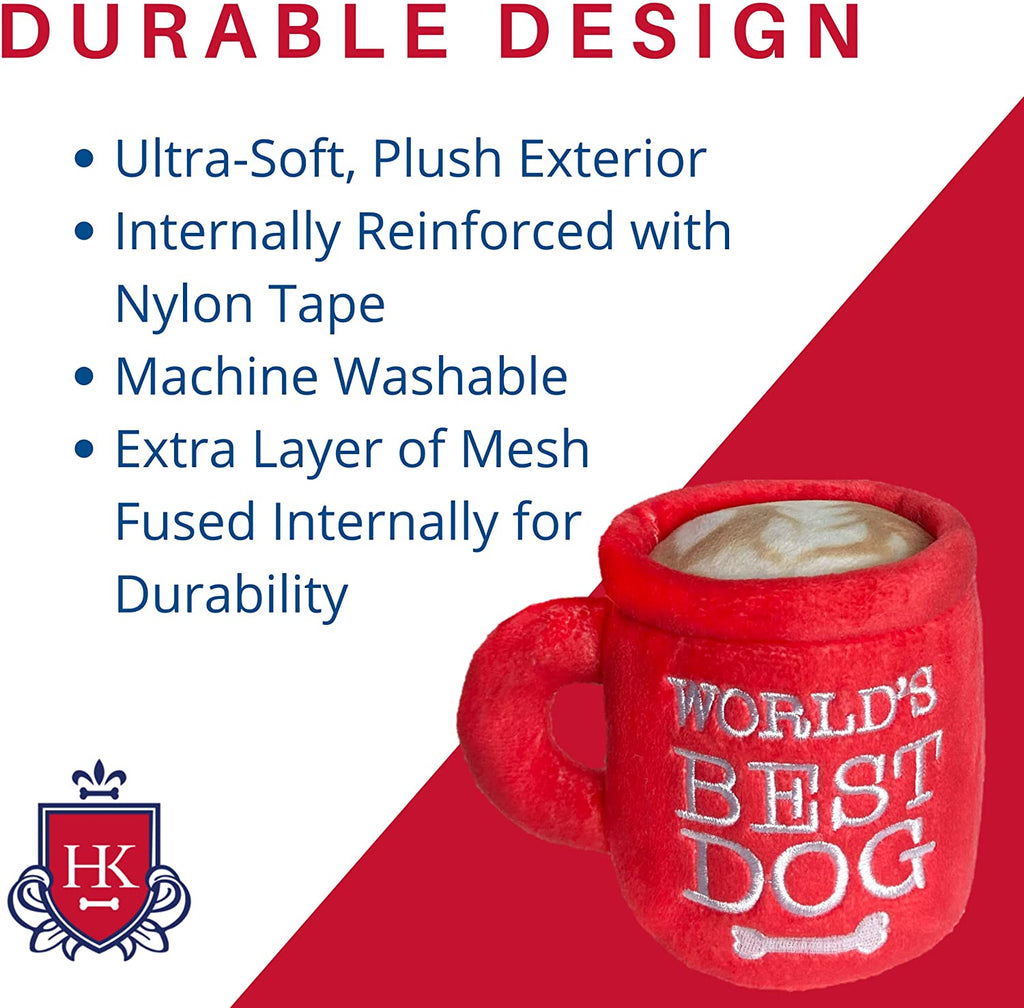 DURABLE DESIGN

• Ultra-Soft, Plush Exterior
• Internally Reinforced with Nylon Tape
• Machine Washable
• Extra Layer of Mesh Fused Internally for Durability

HK

WORLD'S BEST DOG